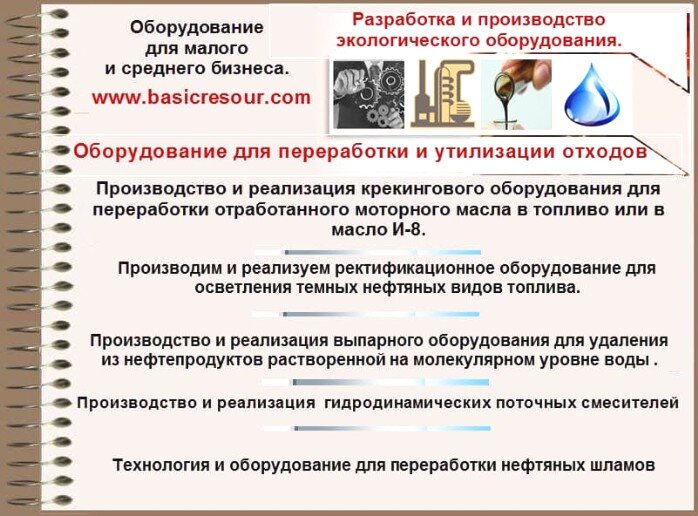 Оборудование для малого и среднего бизнеса.

www.basicresour.com

Разработка и производство экологического оборудования.

Оборудование для переработки и утилизации отходов

Производство и реализация крекингового оборудования для переработки отработанного моторного масла в топливо или в масло И-8.

Производим и реализуем ректификационное оборудование для осветления темных нефтяных видов топлива.

Производство и реализация выпарного оборудования для удаления из нефтепродуктов растворенной на молекулярном уровне воды .

Производство и реализация гидродинамических поточных смесителей

Технология и оборудование для переработки нефтяных шламов